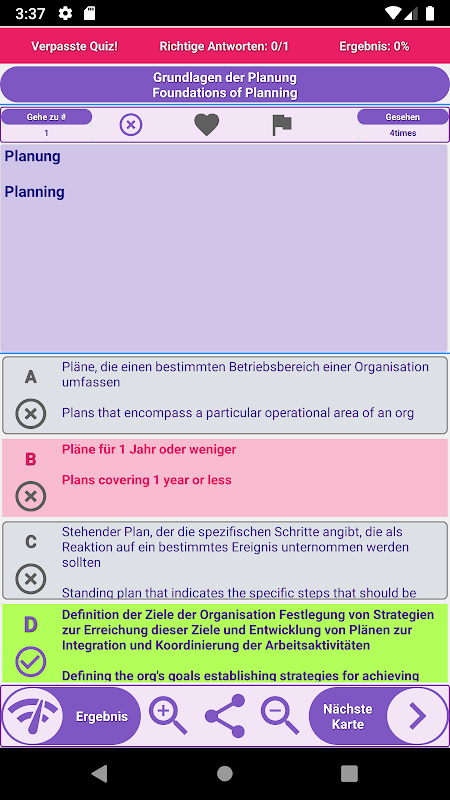 3:37

Verpasste Quiz!
Richtige Antworten: 0/1
Ergebnis: 0%

Grundlagen der Planung
Foundations of Planning

Gehe zu #
1

Gesehen
4times

Planung

Planning

A
Pläne, die einen bestimmten Betriebsbereich einer Organisation umfassen

Plans that encompass a particular operational area of an org

B
Pläne für 1 Jahr oder weniger

Plans covering 1 year or less

C
Stehender Plan, der die spezifischen Schritte angibt, die als Reaktion auf ein bestimmtes Ereignis unternommen werden sollten

Standing plan that indicates the specific steps that should be

D
Definition der Ziele der Organisation Festlegung von Strategien zur Erreichung dieser Ziele und Entwicklung von Plänen zur Integration und Koordinierung der Arbeitsaktivitäten

Defining the org's goals establishing strategies for achieving

Ergebnis

Nächste Karte